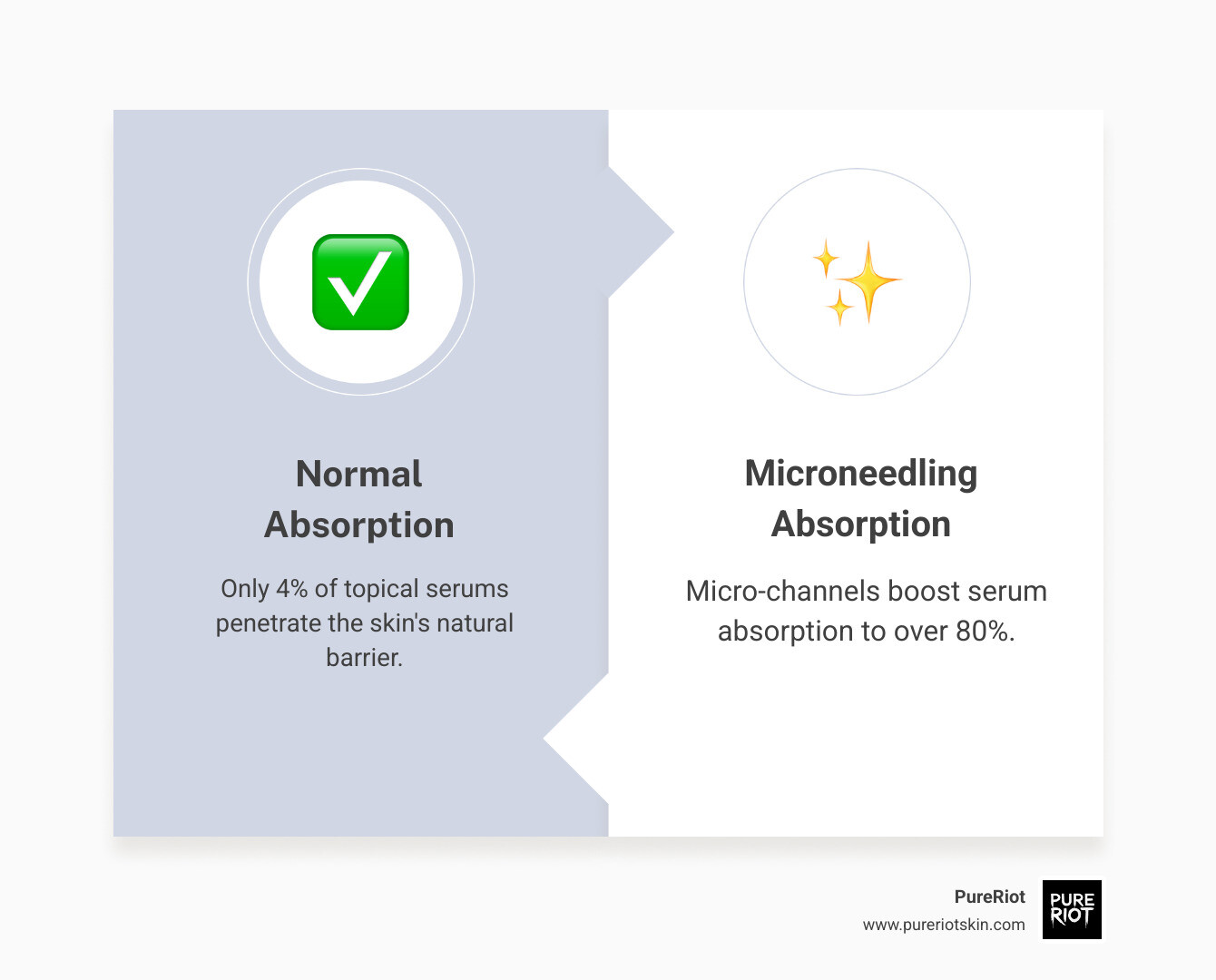 Normal Absorption

Only 4% of topical serums penetrate the skin's natural barrier.

Microneedling Absorption

Micro-channels boost serum absorption to over 80%.

PureRiot
www.pureriotskin.com

PURE RIOT